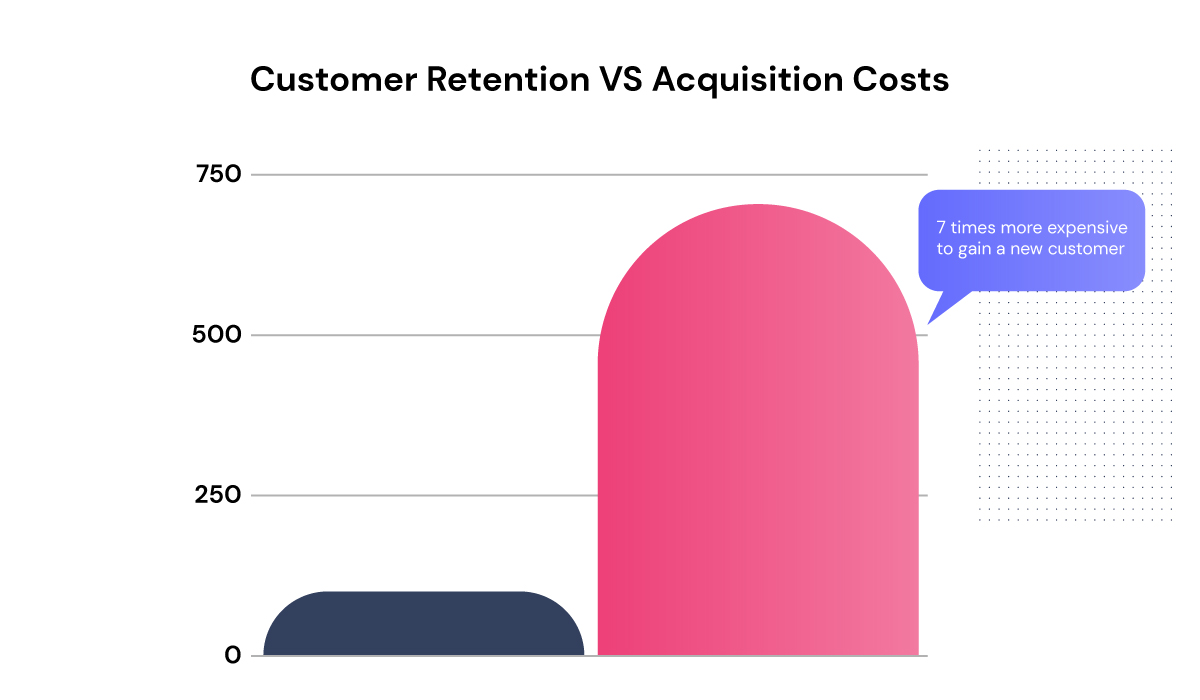 Customer Retention VS Acquisition Costs

750

500

250

0

7 times more expensive to gain a new customer